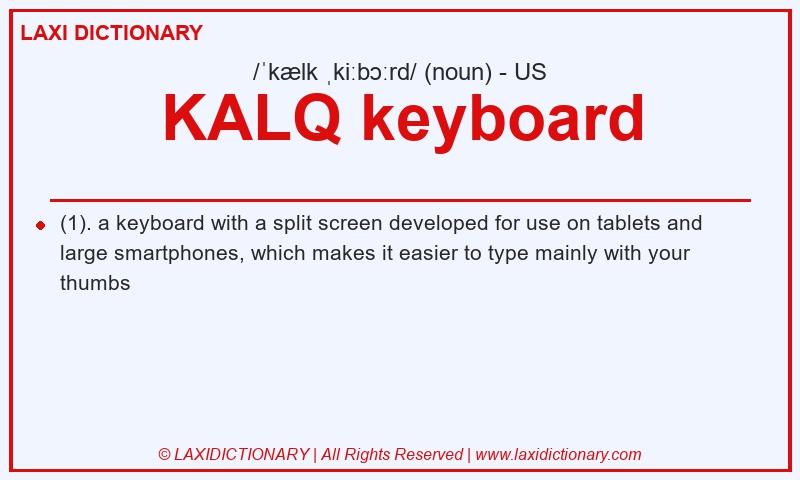 LAXI DICTIONARY

/ˈkælk ˌkiːbɔːrd/ (noun) - US

KALQ keyboard

(1). a keyboard with a split screen developed for use on tablets and large smartphones, which makes it easier to type mainly with your thumbs

© LAXIDICTIONARY | All Rights Reserved | www.laxidictionary.com